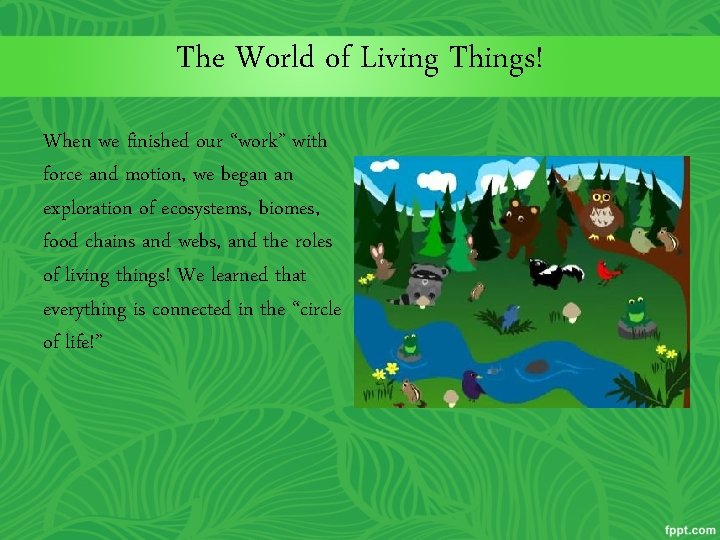 The World of Living Things!

When we finished our “work” with force and motion, we began an exploration of ecosystems, biomes, food chains and webs, and the roles of living things! We learned that everything is connected in the “circle of life!”

fppt.com